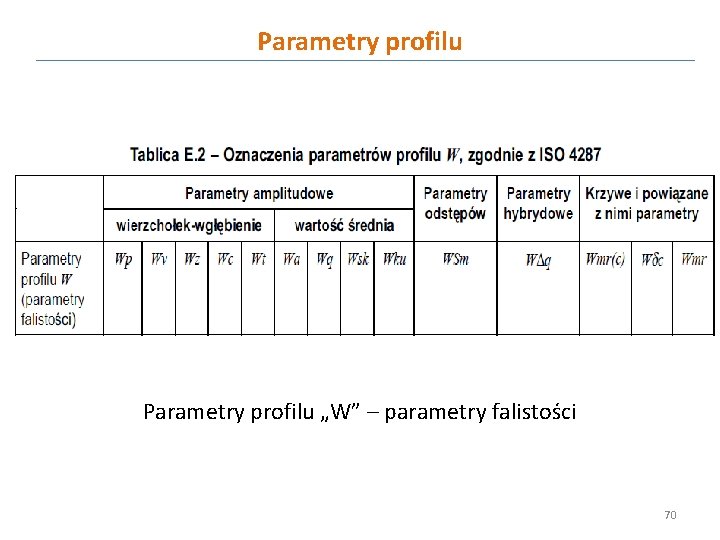 Parametry profilu

Tablica E.2 – Oznaczenia parametrów profilu $W$, zgodnie z ISO 4287

| | Parametry amplitudowe | | | | | | | | | Parametry odstępów | Parametry hybrydowe | Krzywe i powiązane z nimi parametry | | |
|---|---|---|---|---|---|---|---|---|---|---|---|---|---|---|
| | wierzchołek-wgłębienie | | | | | wartość średnia | | | | | | | | |
| Parametry profilu $W$ (parametry falistości) | $Wp$ | $Wv$ | $Wz$ | $Wc$ | $Wt$ | $Wa$ | $Wq$ | $Wsk$ | $Wku$ | $WSm$ | $W\Delta q$ | $Wmr(c)$ | $W\delta c$ | $Wmr$ |

Parametry profilu „W” – parametry falistości

70